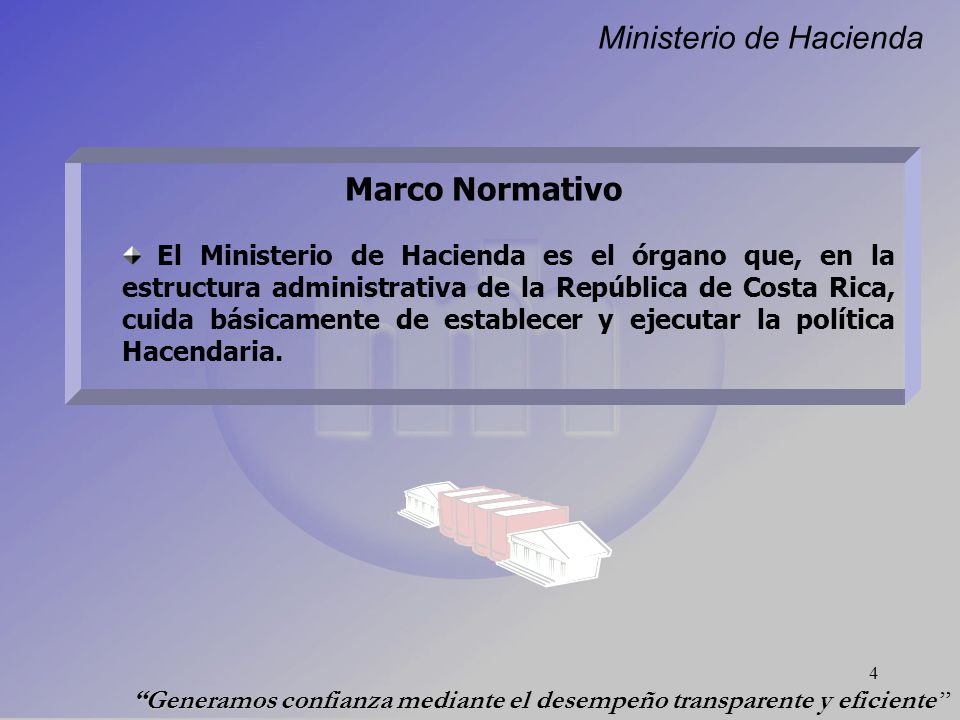 Ministerio de Hacienda

Marco Normativo

El Ministerio de Hacienda es el órgano que, en la estructura administrativa de la República de Costa Rica, cuida básicamente de establecer y ejecutar la política Hacendaria.

4

“Generamos confianza mediante el desempeño transparente y eficiente”